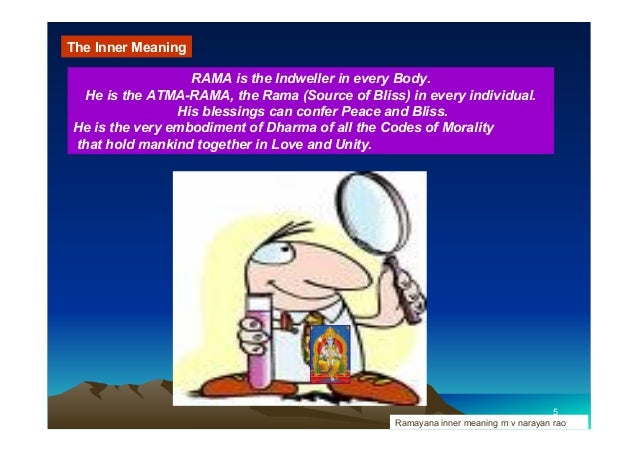 The Inner Meaning

RAMA is the Indweller in every Body.
He is the ATMA-RAMA, the Rama (Source of Bliss) in every individual.
His blessings can confer Peace and Bliss.
He is the very embodiment of Dharma of all the Codes of Morality that hold mankind together in Love and Unity.

5

Ramayana inner meaning m v narayan rao